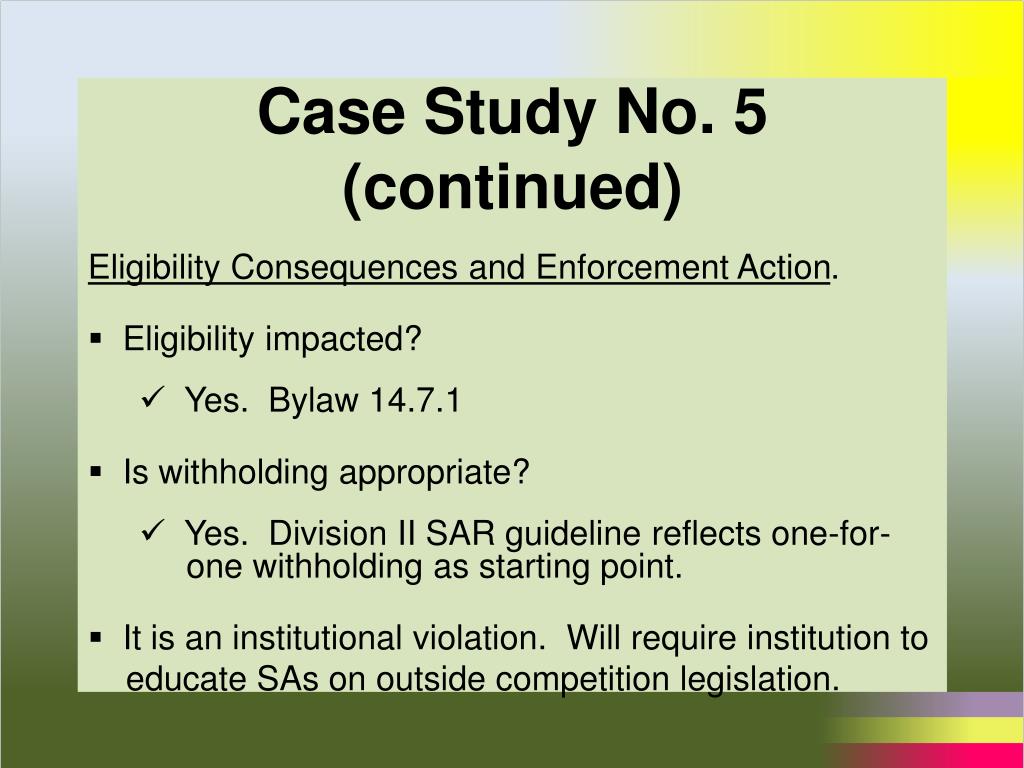 Case Study No. 5 (continued)

Eligibility Consequences and Enforcement Action.

▪ Eligibility impacted?

✓ Yes. Bylaw 14.7.1

▪ Is withholding appropriate?

✓ Yes. Division II SAR guideline reflects one-for-one withholding as starting point.

▪ It is an institutional violation. Will require institution to educate SAs on outside competition legislation.